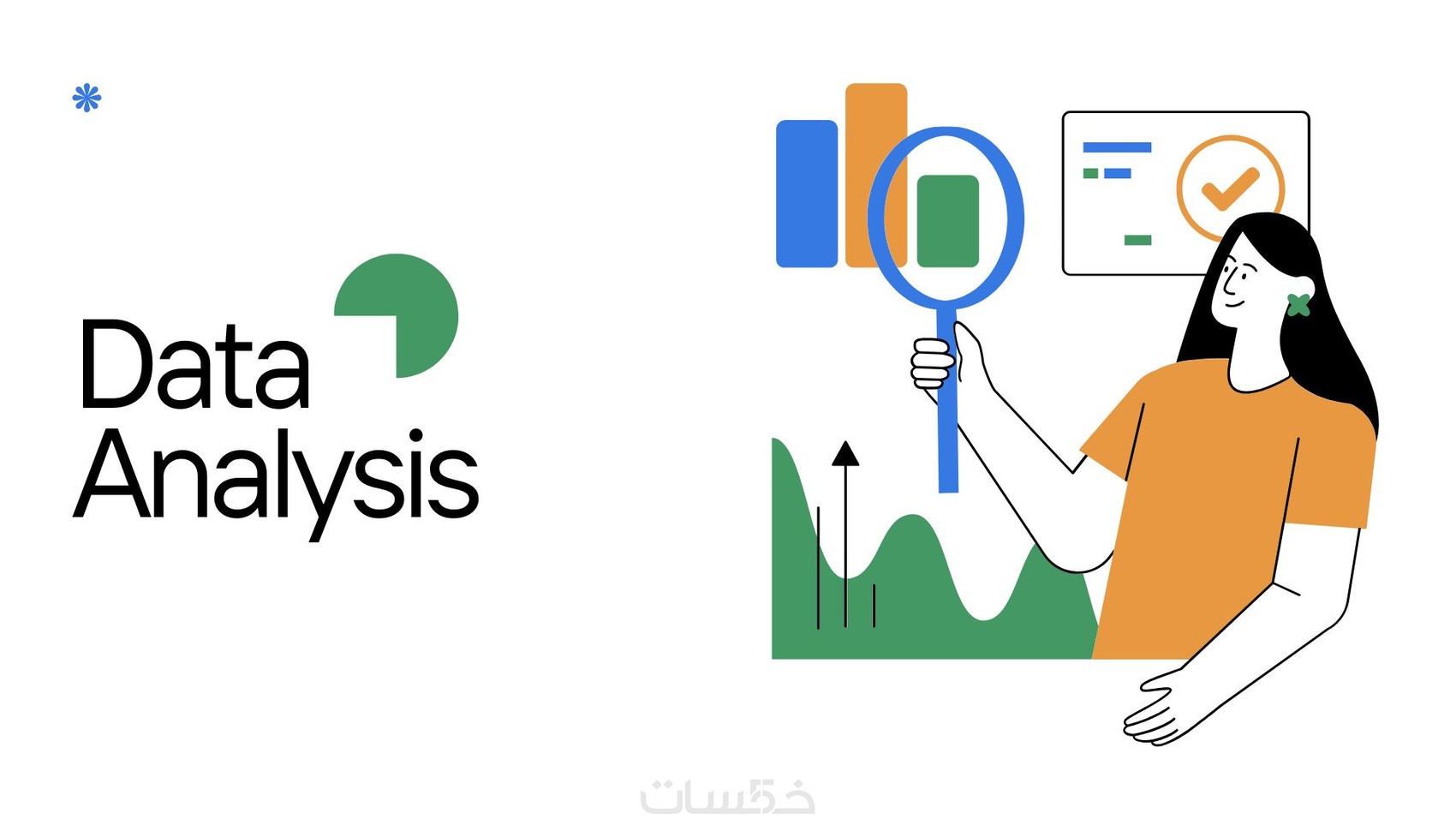 Data Analysis

خمسات